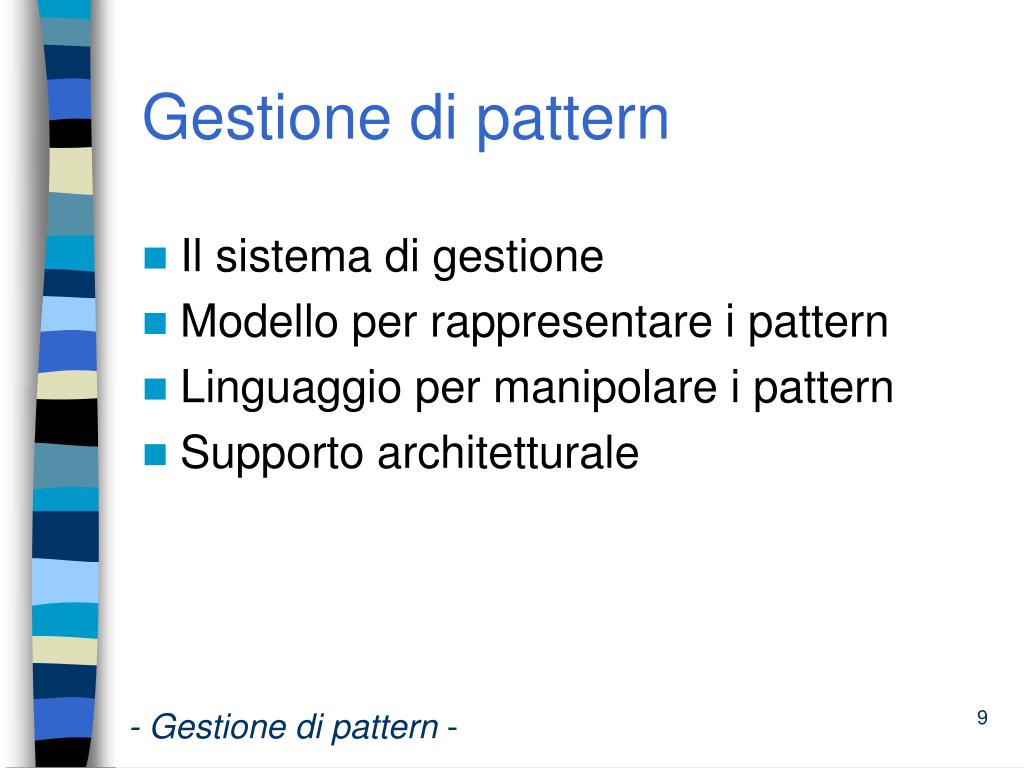 Gestione di pattern

- Il sistema di gestione
- Modello per rappresentare i pattern
- Linguaggio per manipolare i pattern
- Supporto architetturale

- Gestione di pattern -

9